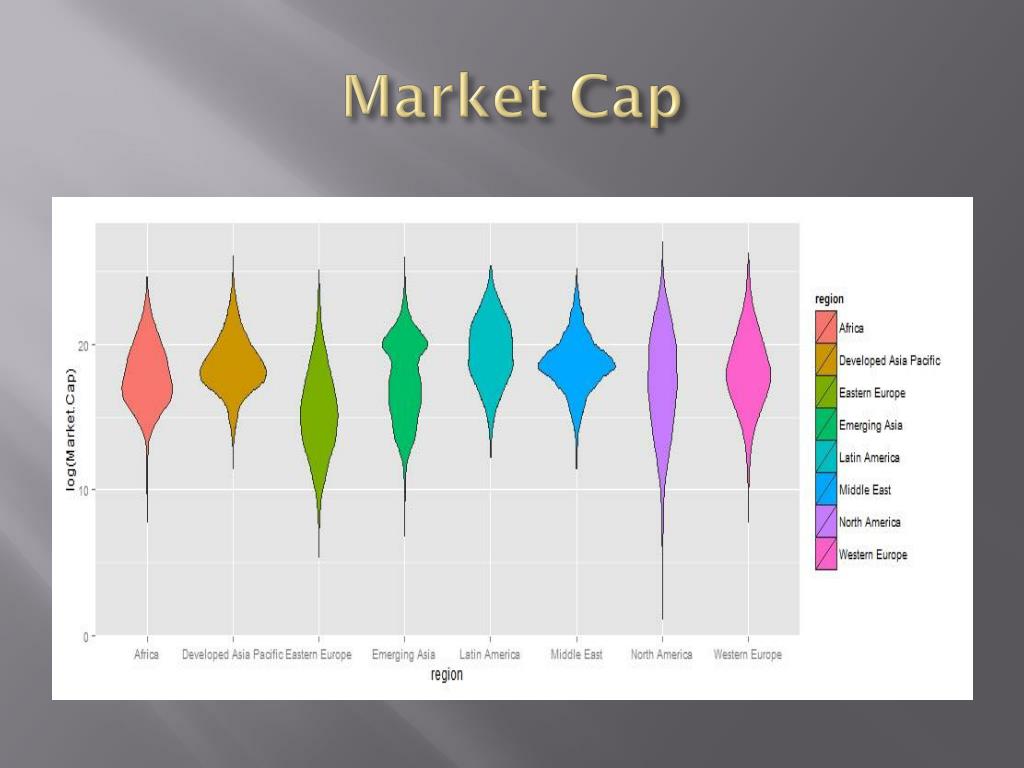 Market Cap

log(Market.Cap)

20
10
0

Africa
Developed Asia Pacific
Eastern Europe
Emerging Asia
Latin America
Middle East
North America
Western Europe

region

region
Africa
Developed Asia Pacific
Eastern Europe
Emerging Asia
Latin America
Middle East
North America
Western Europe